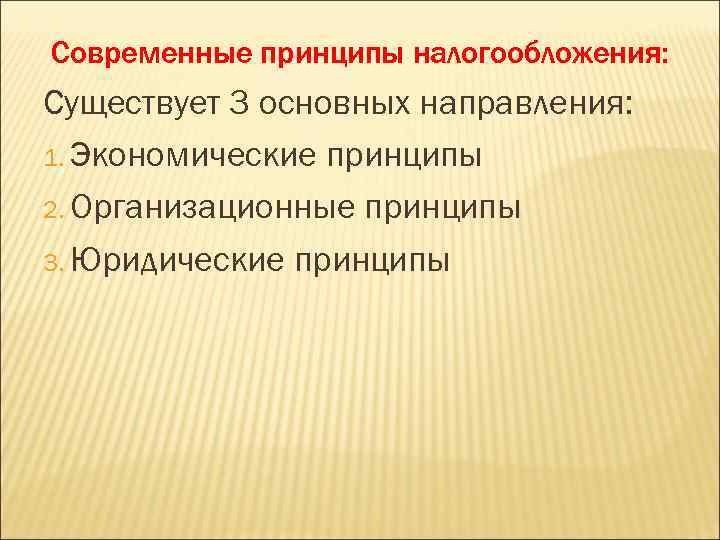 Современные принципы налогообложения:

Существует 3 основных направления:

1. Экономические принципы
2. Организационные принципы
3. Юридические принципы